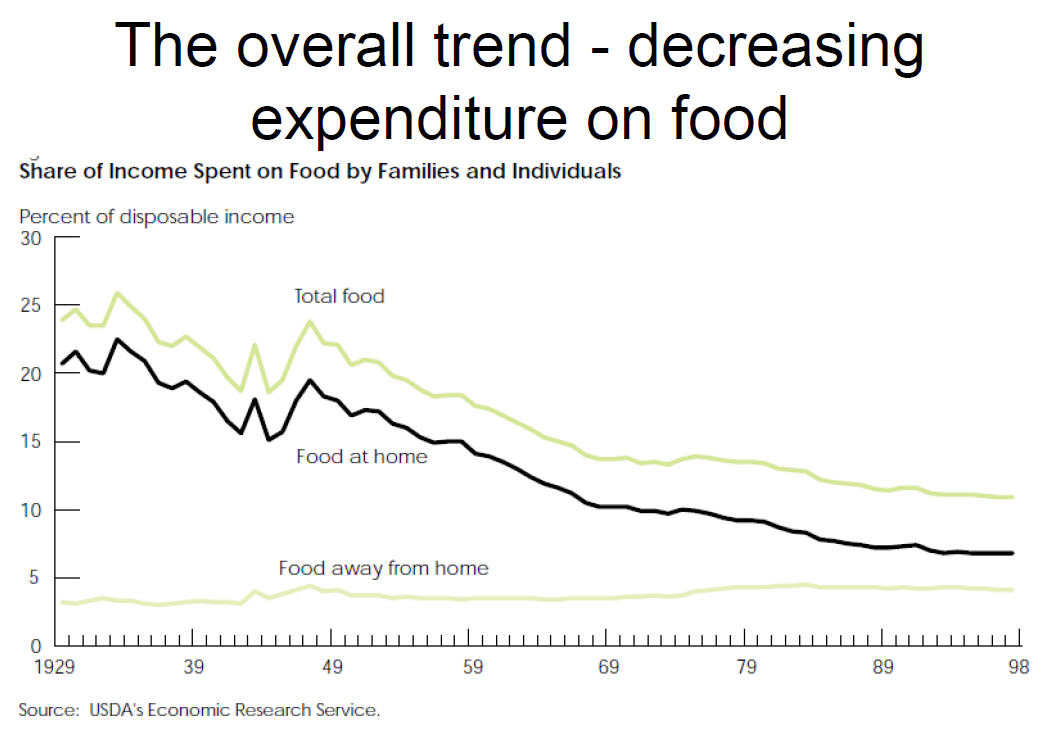 The overall trend - decreasing expenditure on food

Share of Income Spent on Food by Families and Individuals

Percent of disposable income

30
25
20
15
10
5
0

Total food

Food at home

Food away from home

1929 39 49 59 69 79 89 98

Source: USDA's Economic Research Service.